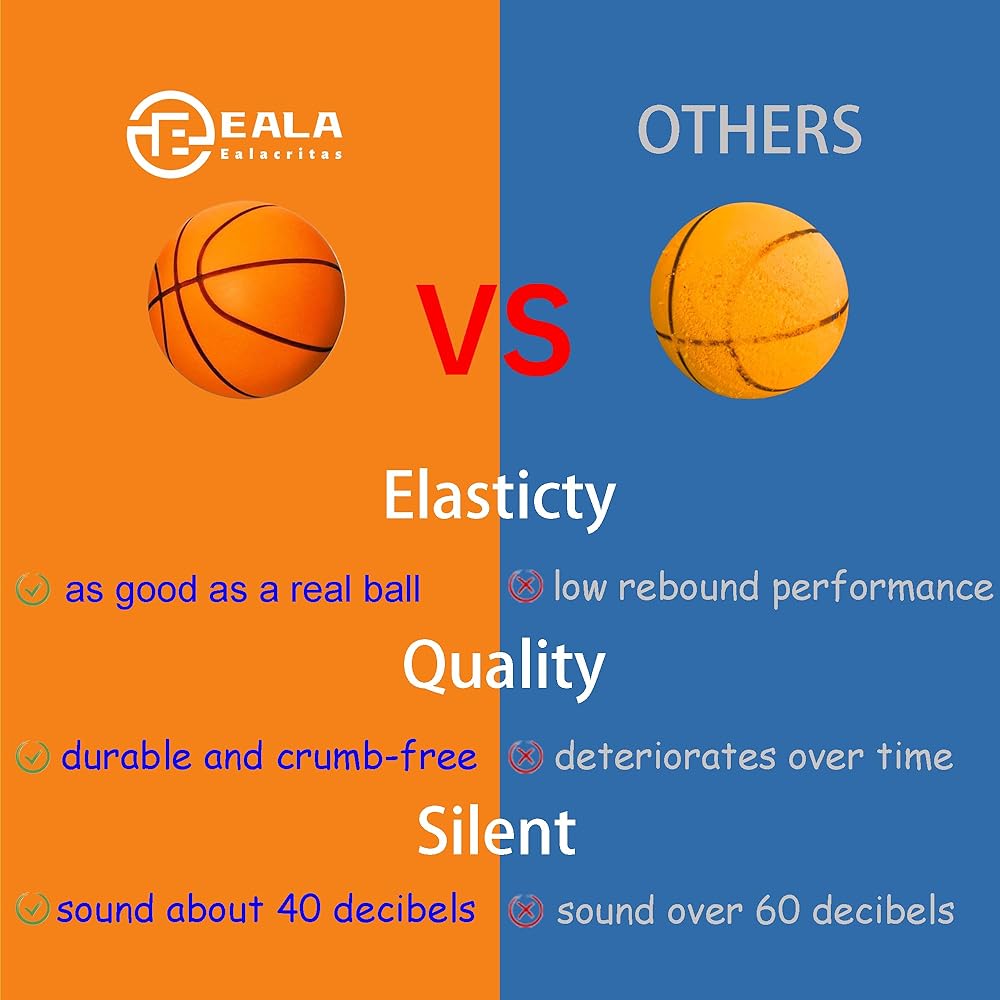 EALA
Ealacritas

OTHERS

VS

Elasticty

as good as a real ball

low rebound performance

Quality

durable and crumb-free

deteriorates over time

Silent

sound about 40 decibels

sound over 60 decibels